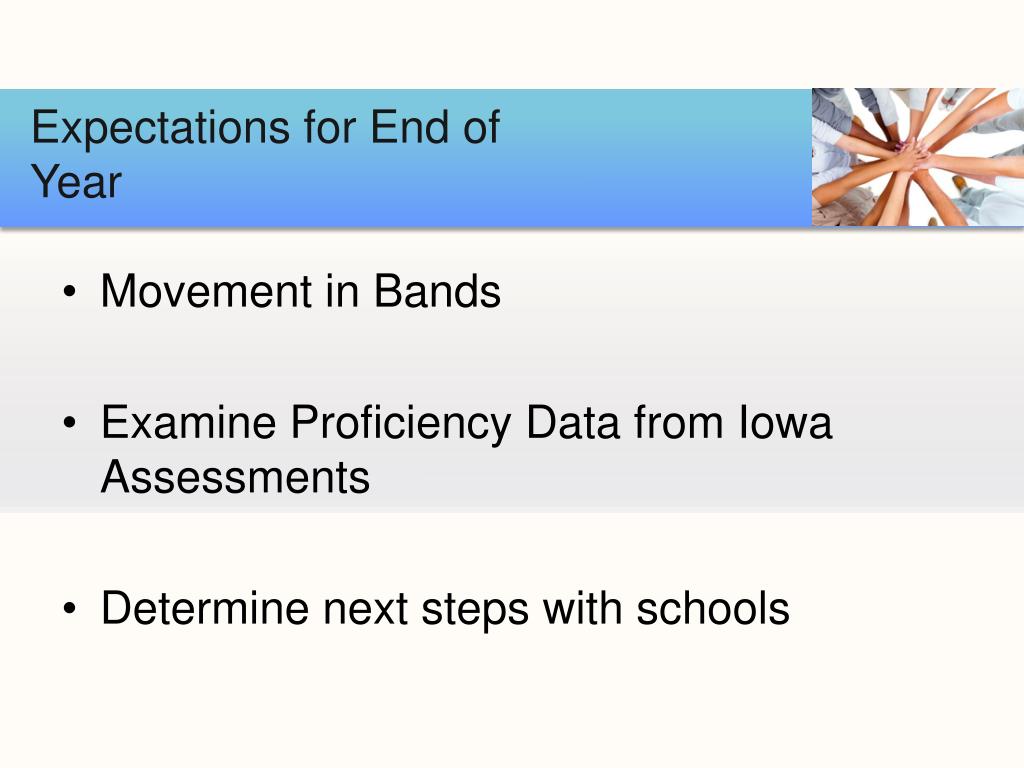 Expectations for End of Year

• Movement in Bands

• Examine Proficiency Data from Iowa Assessments

• Determine next steps with schools